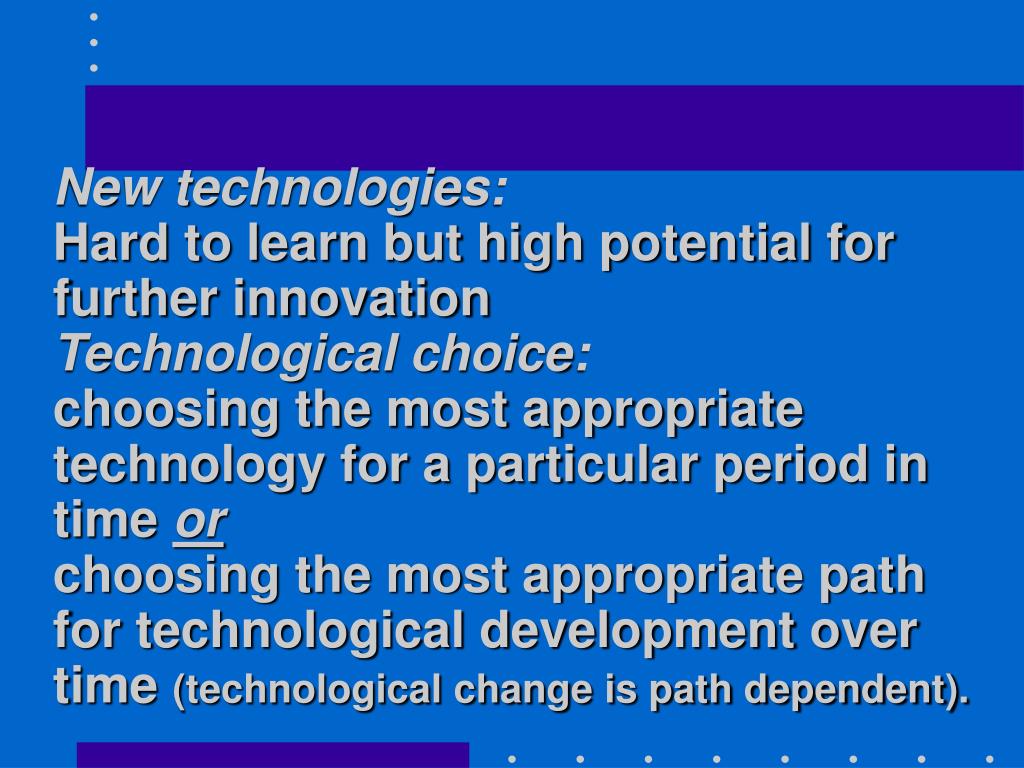 New technologies:
Hard to learn but high potential for further innovation
Technological choice:
choosing the most appropriate technology for a particular period in time or
choosing the most appropriate path for technological development over time (technological change is path dependent).